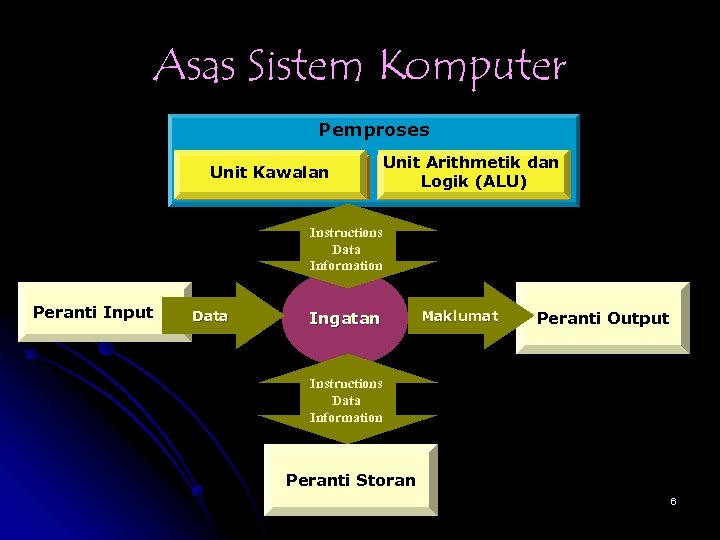 Asas Sistem Komputer

Pemproses

Unit Kawalan

Unit Arithmetik dan Logik (ALU)

Instructions
Data
Information

Peranti Input

Data

Ingatan

Maklumat

Peranti Output

Instructions
Data
Information

Peranti Storan

6